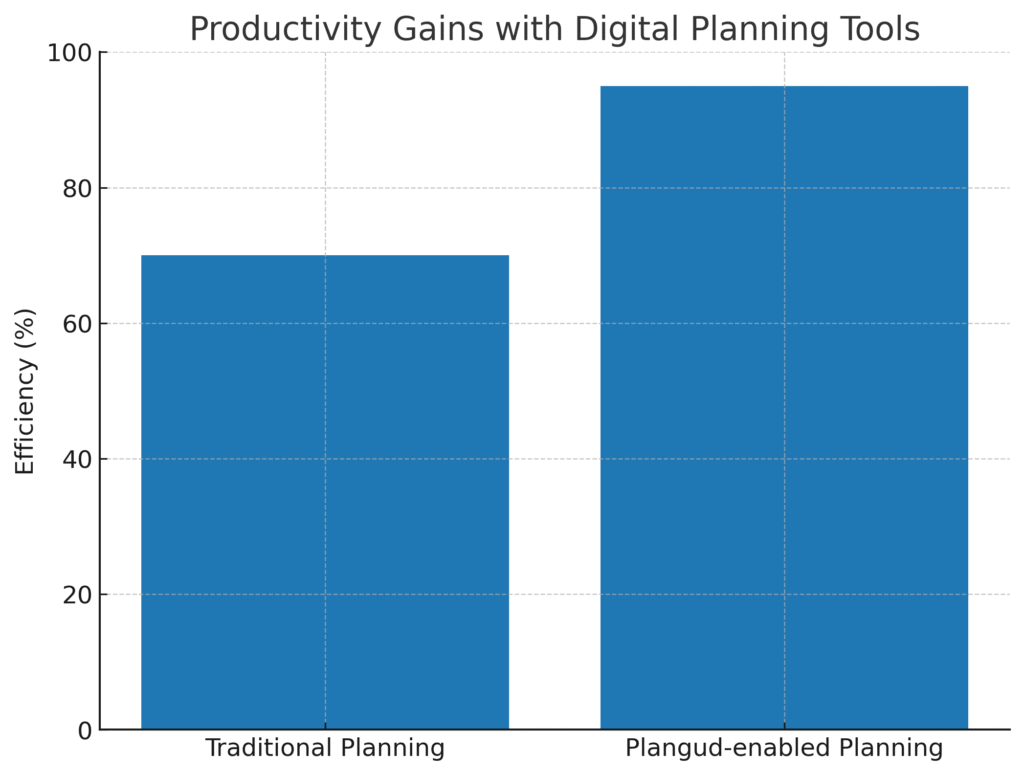 Productivity Gains with Digital Planning Tools

Efficiency (%)

100
80
60
40
20
0

Traditional Planning
Plangud-enabled Planning